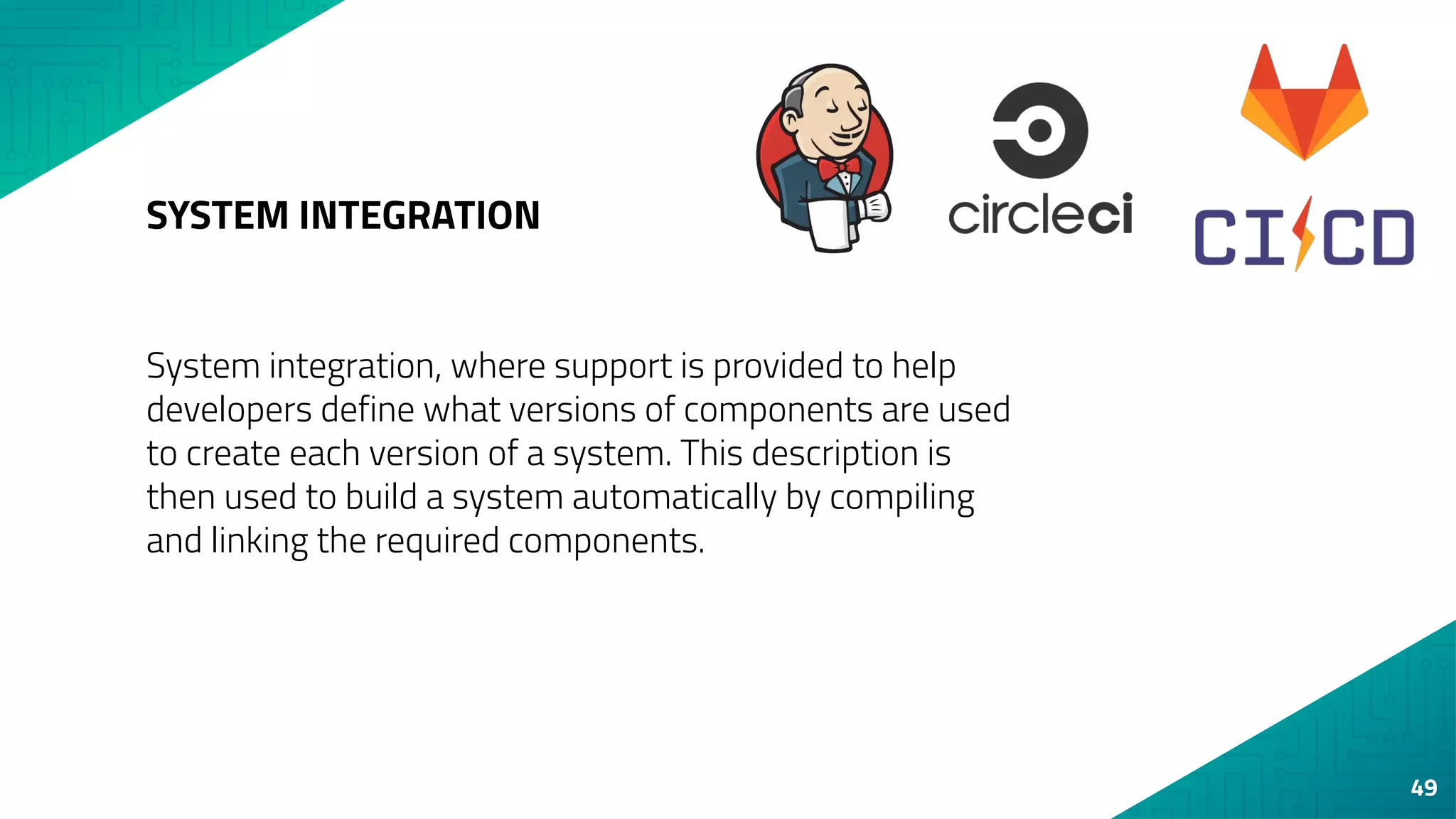 SYSTEM INTEGRATION

circleci

CI/CD

System integration, where support is provided to help developers define what versions of components are used to create each version of a system. This description is then used to build a system automatically by compiling and linking the required components.

49